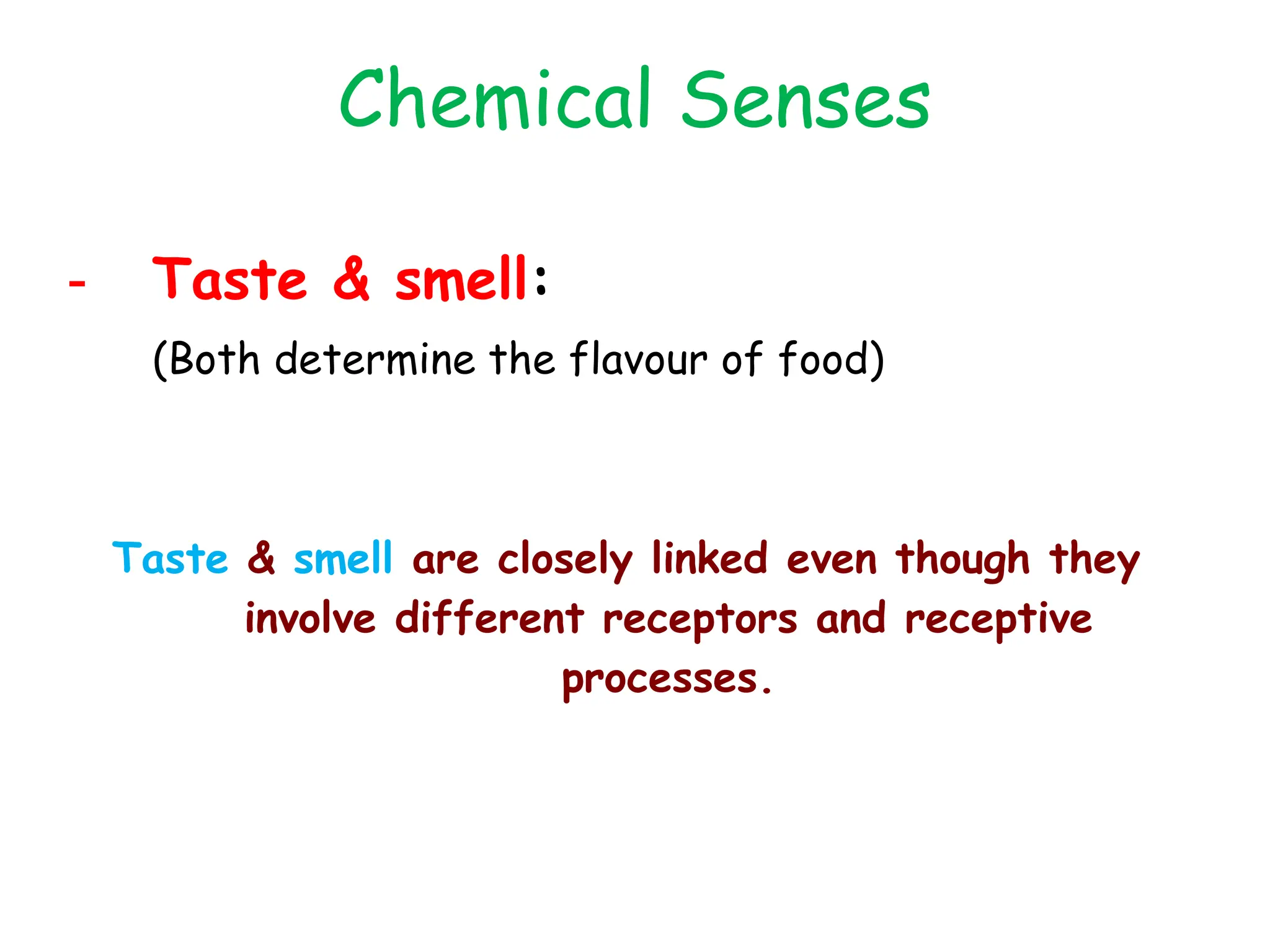 Chemical Senses

- Taste & smell:

(Both determine the flavour of food)

Taste & smell are closely linked even though they involve different receptors and receptive processes.